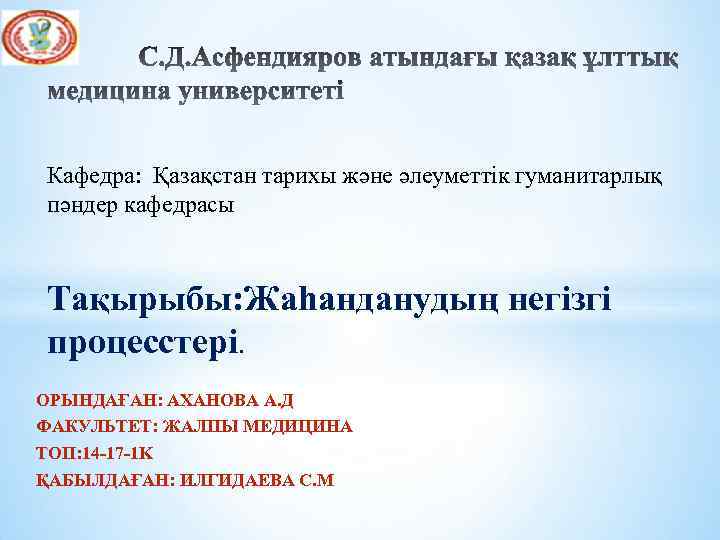 С.Д.Асфендияров атындағы қазақ ұлттық медицина университеті

Кафедра: Қазақстан тарихы және әлеуметтік гуманитарлық пәндер кафедрасы

Тақырыбы:Жаһанданудың негізгі процесстері.

ОРЫНДАҒАН: АХАНОВА А.Д
ФАКУЛЬТЕТ: ЖАЛПЫ МЕДИЦИНА
ТОП:14-17-1К
ҚАБЫЛДАҒАН: ИЛГИДАЕВА С.М